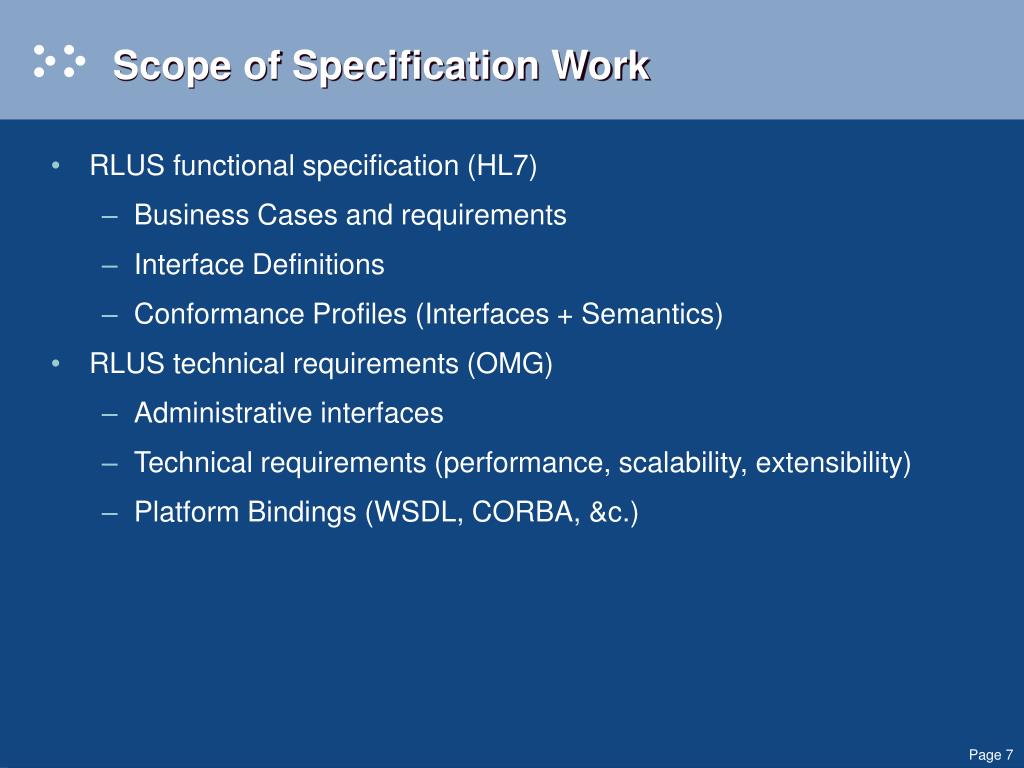 Scope of Specification Work

• RLUS functional specification (HL7)
– Business Cases and requirements
– Interface Definitions
– Conformance Profiles (Interfaces + Semantics)
• RLUS technical requirements (OMG)
– Administrative interfaces
– Technical requirements (performance, scalability, extensibility)
– Platform Bindings (WSDL, CORBA, &c.)

Page 7